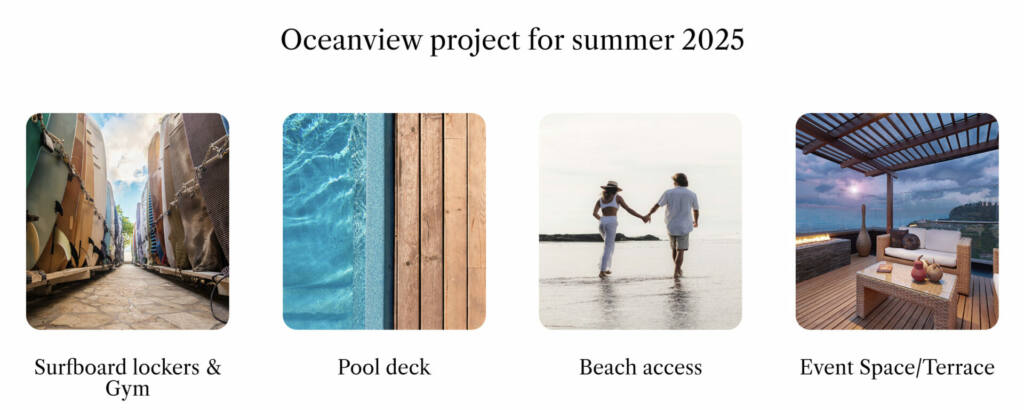 Oceanview project for summer 2025

Surfboard lockers & Gym

Pool deck

Beach access

Event Space/Terrace